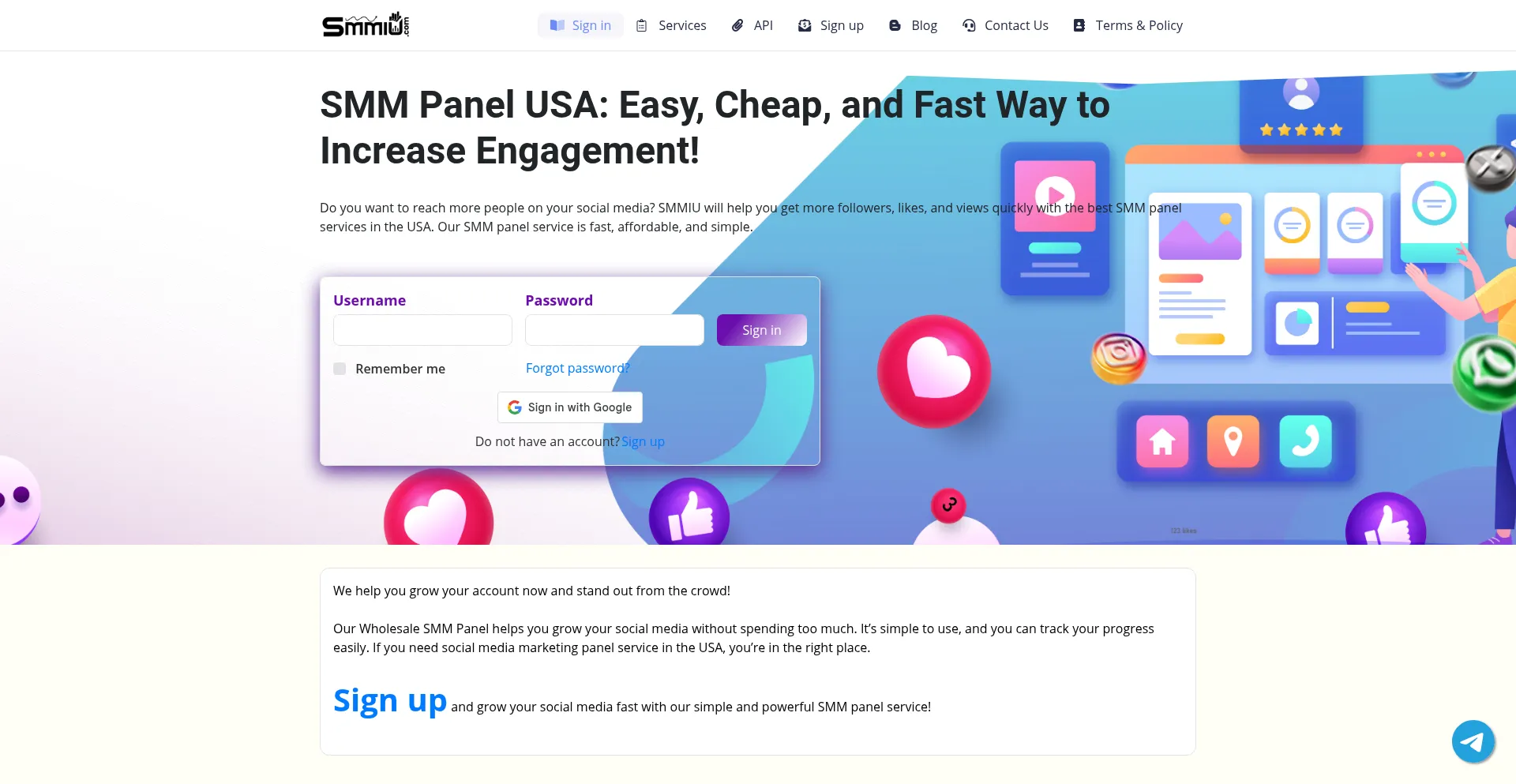 Smmiu.com

Sign in Services API Sign up Blog Contact Us Terms & Policy

SMM Panel USA: Easy, Cheap, and Fast Way to Increase Engagement!

Do you want to reach more people on your social media? SMMIU will help you get more followers, likes, and views quickly with the best SMM panel services in the USA. Our SMM panel service is fast, affordable, and simple.

Username

Password

Sign in

Remember me

Forgot password?

Sign in with Google

Do not have an account? Sign up

123 likes

We help you grow your account now and stand out from the crowd!

Our Wholesale SMM Panel helps you grow your social media without spending too much. It's simple to use, and you can track your progress easily. If you need social media marketing panel service in the USA, you're in the right place.

Sign up and grow your social media fast with our simple and powerful SMM panel service!